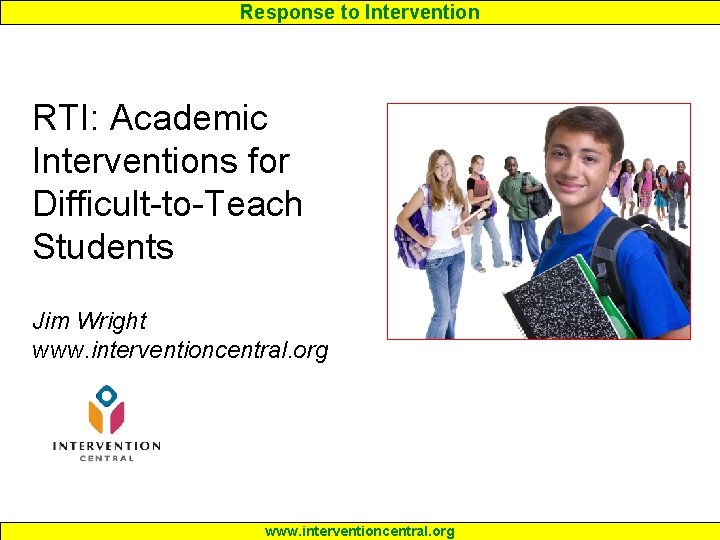 Response to Intervention

RTI: Academic Interventions for Difficult-to-Teach Students

Jim Wright
www.interventioncentral.org

INTERVENTION
CENTRAL

www.interventioncentral.org